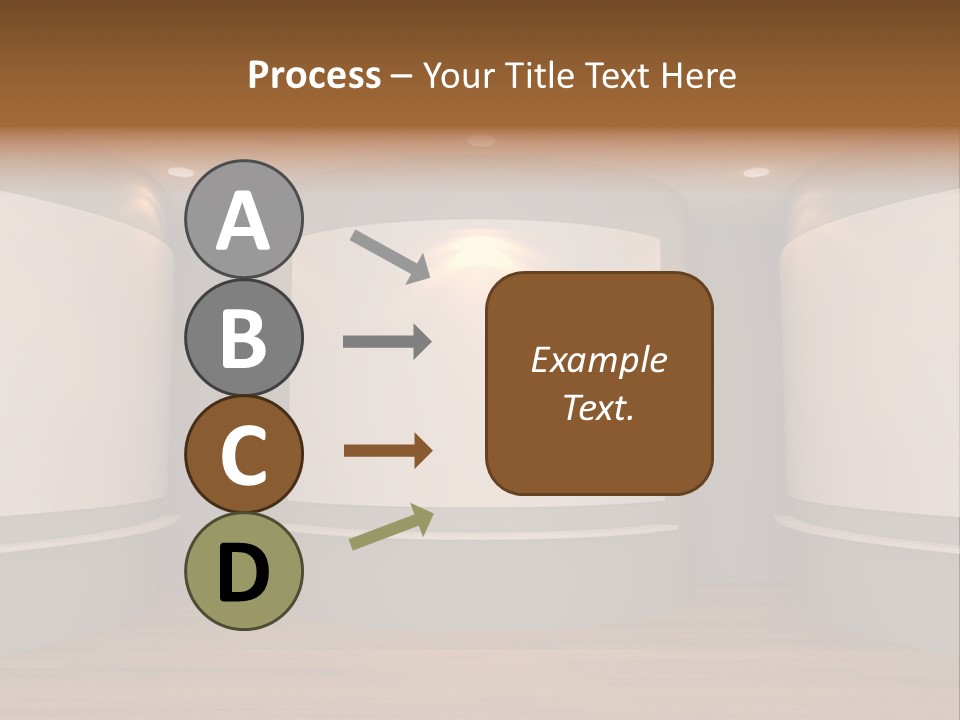 Process – Your Title Text Here

A

B

C

D

Example Text.